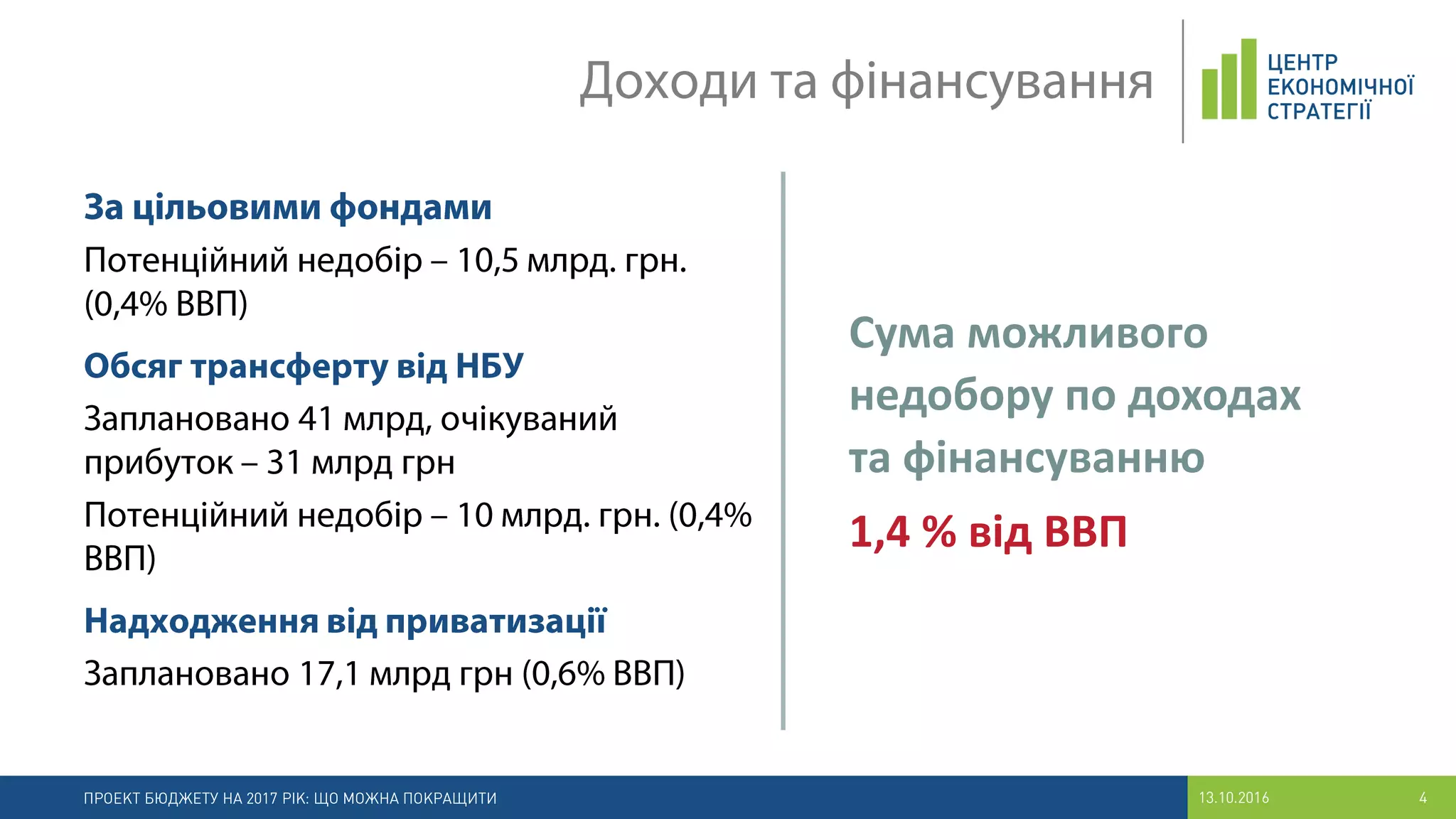 Доходи та фінансування

ЦЕНТР ЕКОНОМІЧНОЇ СТРАТЕГІЇ

За цільовими фондами

Потенційний недобір – 10,5 млрд. грн. (0,4% ВВП)

Обсяг трансферту від НБУ

Заплановано 41 млрд, очікуваний прибуток – 31 млрд грн

Потенційний недобір – 10 млрд. грн. (0,4% ВВП)

Надходження від приватизації

Заплановано 17,1 млрд грн (0,6% ВВП)

Сума можливого недобору по доходах та фінансуванню

1,4 % від ВВП

ПРОЕКТ БЮДЖЕТУ НА 2017 РІК: ЩО МОЖНА ПОКРАЩИТИ

13.10.2016

4